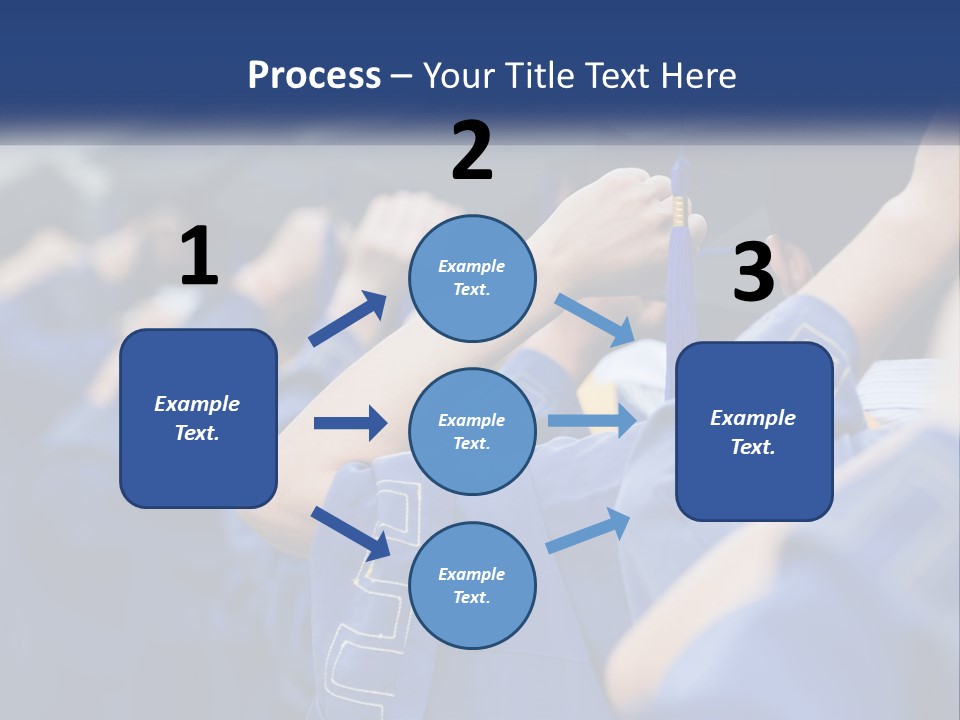 Process – Your Title Text Here

1

Example Text.

2

Example Text.

Example Text.

Example Text.

3

Example Text.